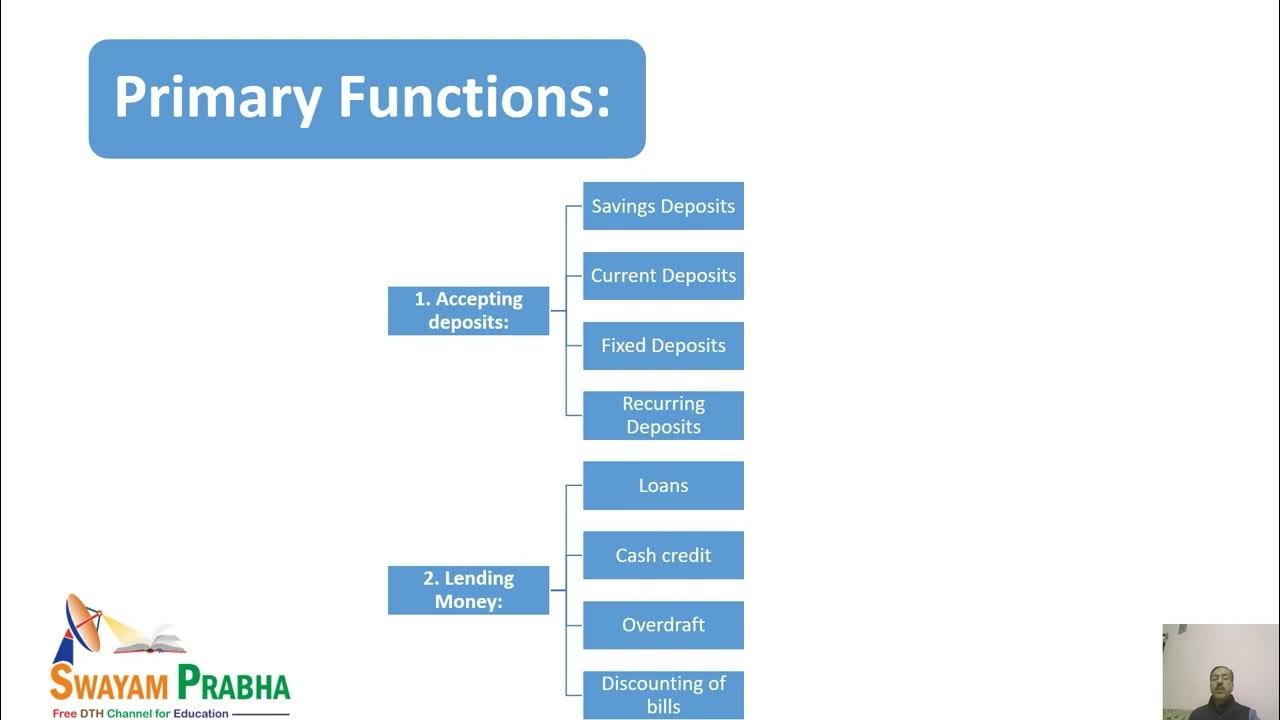 Primary Functions:

1. Accepting deposits:

Savings Deposits

Current Deposits

Fixed Deposits

Recurring Deposits

2. Lending Money:

Loans

Cash credit

Overdraft

Discounting of bills

SWAYAM PRABHA
Free DTH Channel for Education